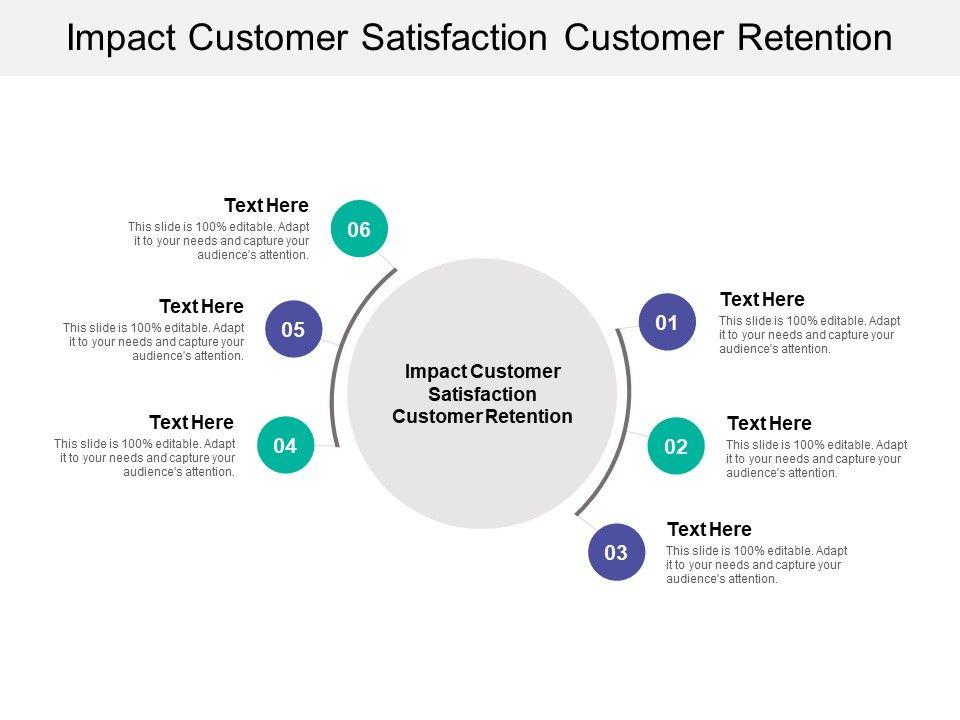 Impact Customer Satisfaction Customer Retention

Text Here
This slide is 100% editable. Adapt it to your needs and capture your audience's attention.

06

Text Here
This slide is 100% editable. Adapt it to your needs and capture your audience's attention.

05

Text Here
This slide is 100% editable. Adapt it to your needs and capture your audience's attention.

04

Impact Customer Satisfaction Customer Retention

01

Text Here
This slide is 100% editable. Adapt it to your needs and capture your audience's attention.

02

Text Here
This slide is 100% editable. Adapt it to your needs and capture your audience's attention.

03

Text Here
This slide is 100% editable. Adapt it to your needs and capture your audience's attention.